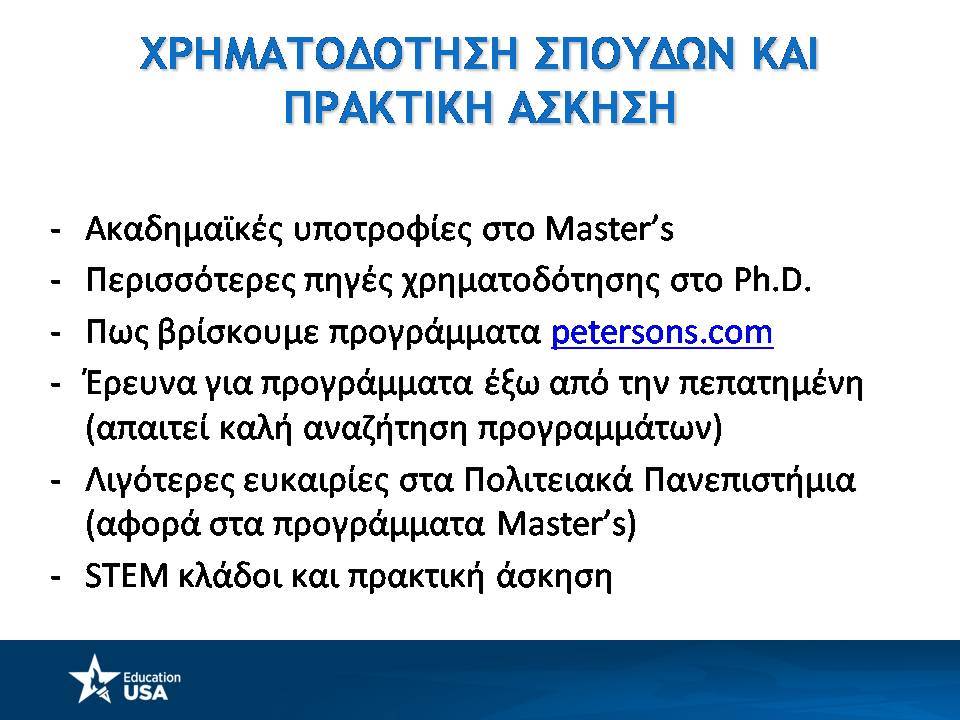 ΧΡΗΜΑΤΟΔΟΤΗΣΗ ΣΠΟΥΔΩΝ ΚΑΙ ΠΡΑΚΤΙΚΗ ΑΣΚΗΣΗ

- Ακαδημαϊκές υποτροφίες στο Master's
- Περισσότερες πηγές χρηματοδότησης στο Ph.D.
- Πως βρίσκουμε προγράμματα petersons.com
- Έρευνα για προγράμματα έξω από την πεπατημένη (απαιτεί καλή αναζήτηση προγραμμάτων)
- Λιγότερες ευκαιρίες στα Πολιτειακά Πανεπιστήμια (αφορά στα προγράμματα Master's)
- STEM κλάδοι και πρακτική άσκηση

Education USA